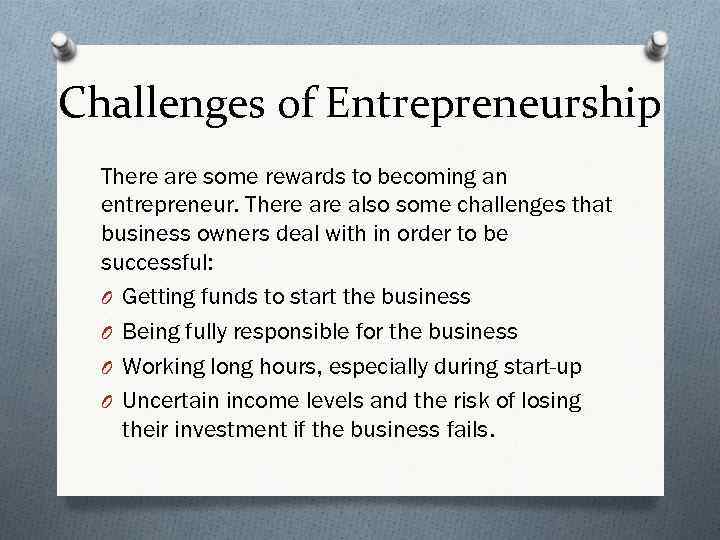 Challenges of Entrepreneurship

There are some rewards to becoming an entrepreneur. There are also some challenges that business owners deal with in order to be successful:

O Getting funds to start the business
O Being fully responsible for the business
O Working long hours, especially during start-up
O Uncertain income levels and the risk of losing their investment if the business fails.